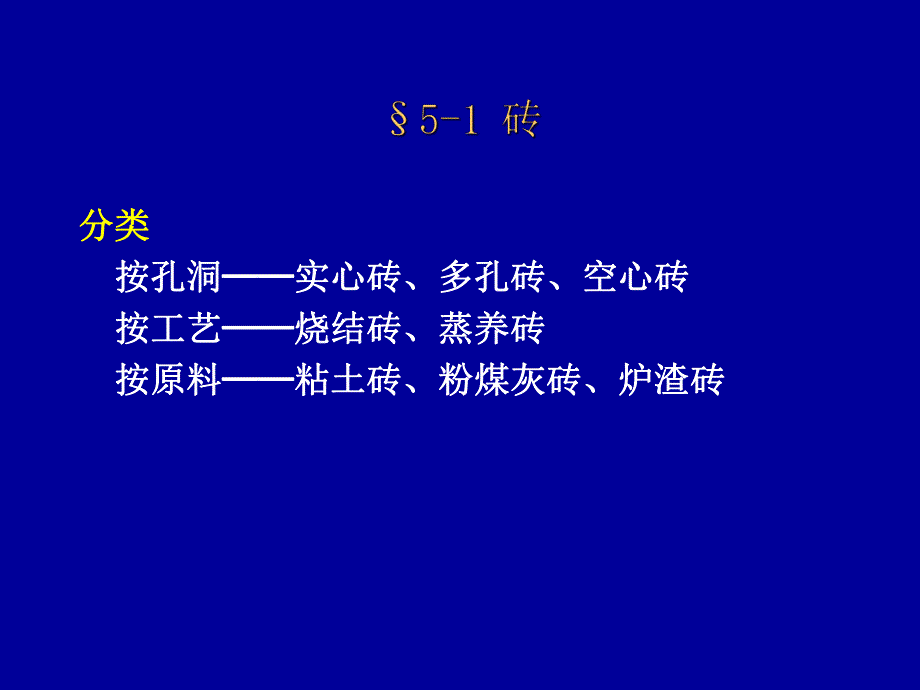 §5-1 砖

分类

按孔洞——实心砖、多孔砖、空心砖

按工艺——烧结砖、蒸养砖

按原料——粘土砖、粉煤灰砖、炉渣砖